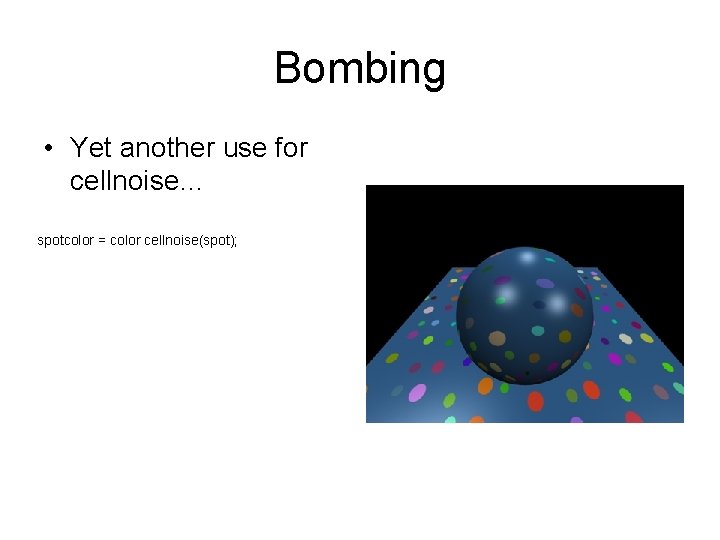 Bombing

• Yet another use for cellnoise…

spotcolor = color cellnoise(spot);